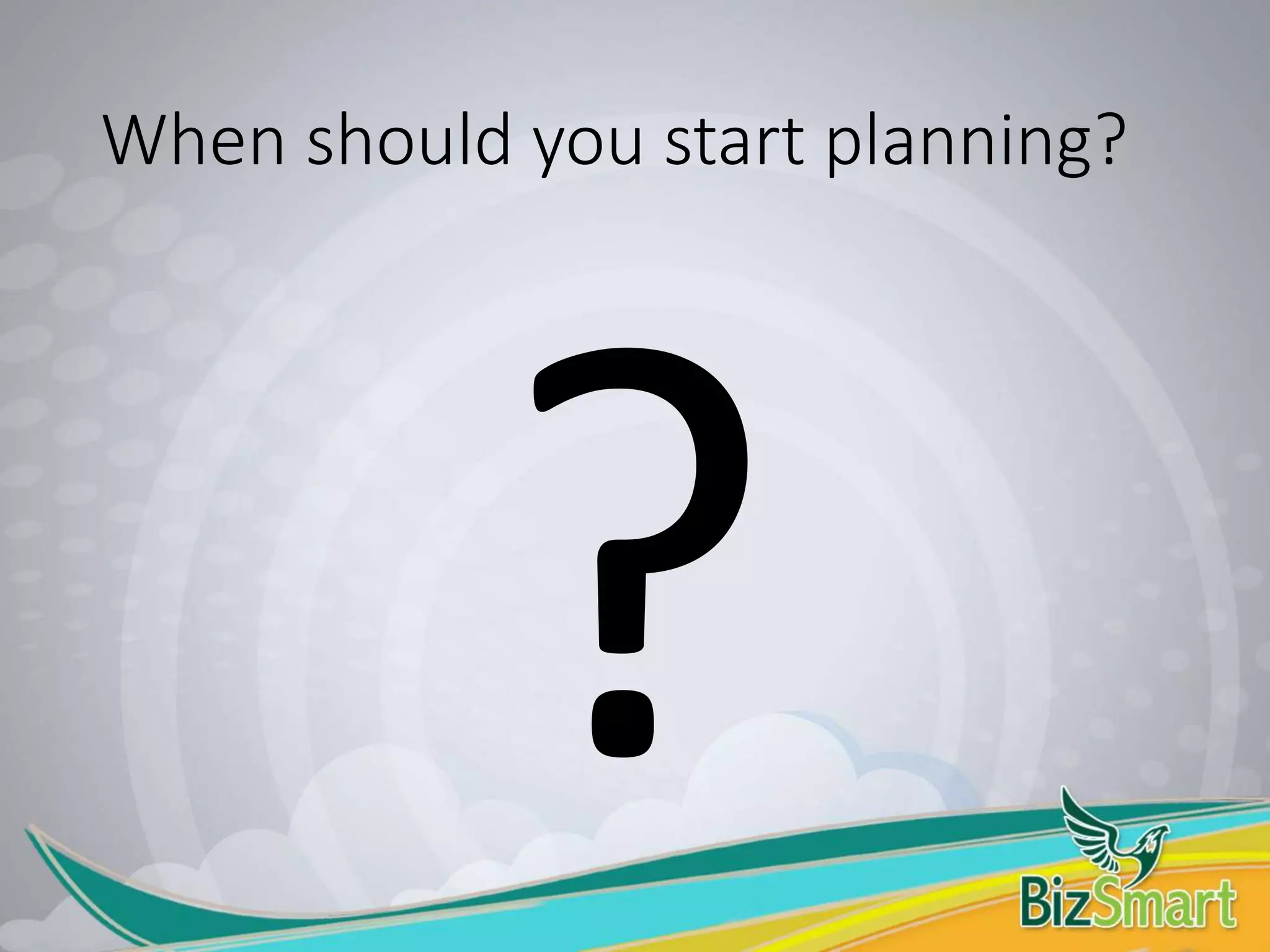 When should you start planning?

?

BizSmart